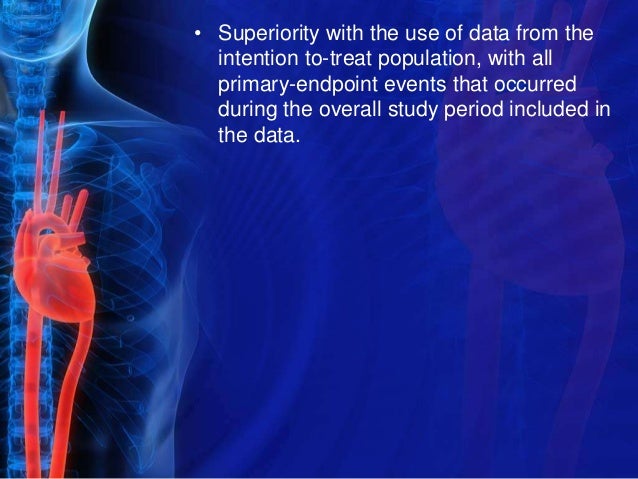 • Superiority with the use of data from the intention to-treat population, with all primary-endpoint events that occurred during the overall study period included in the data.